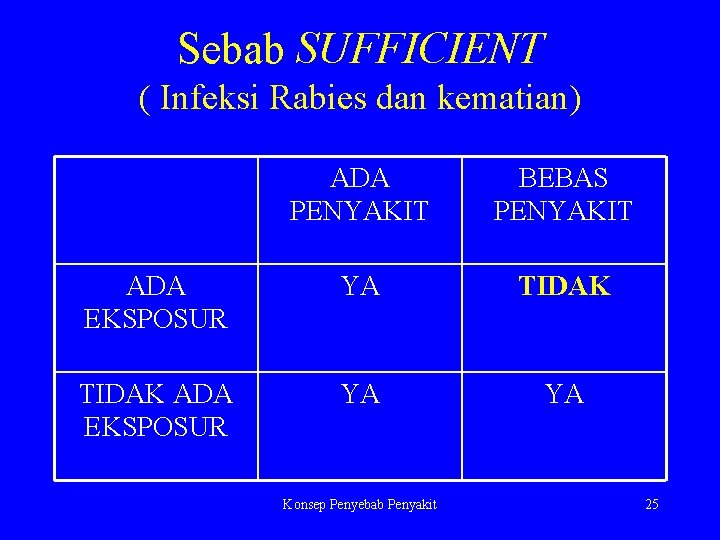 Sebab SUFFICIENT
( Infeksi Rabies dan kematian)

|  | ADA PENYAKIT | BEBAS PENYAKIT |
|---|---|---|
| ADA EKSPOSUR | YA | TIDAK |
| TIDAK ADA EKSPOSUR | YA | YA |

Konsep Penyebab Penyakit 25